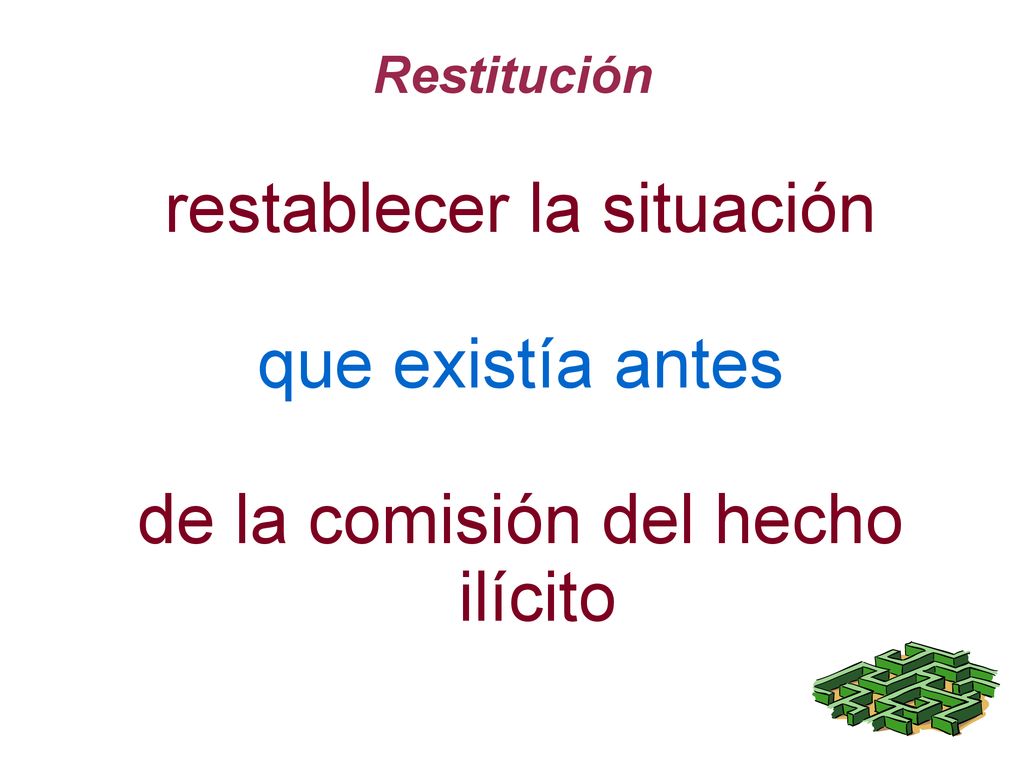 Restitución

restablecer la situación

que existía antes

de la comisión del hecho ilícito